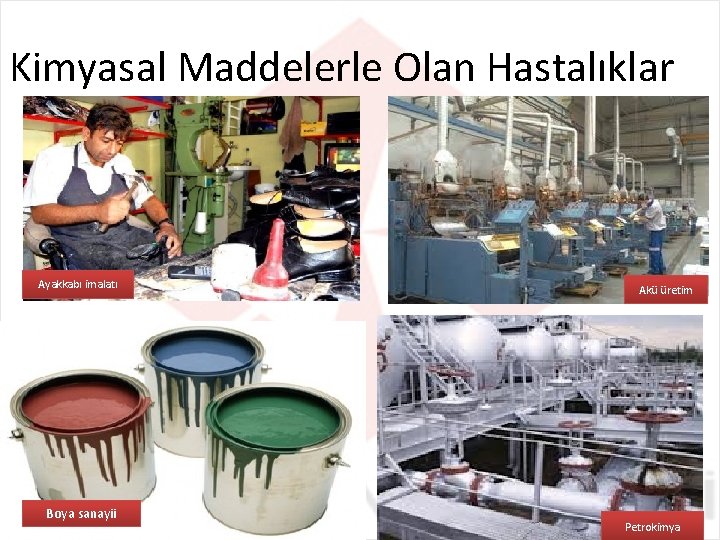 Kimyasal Maddelerle Olan Hastalıklar

Ayakkabı imalatı

Akü üretim

Boya sanayii

Petrokimya